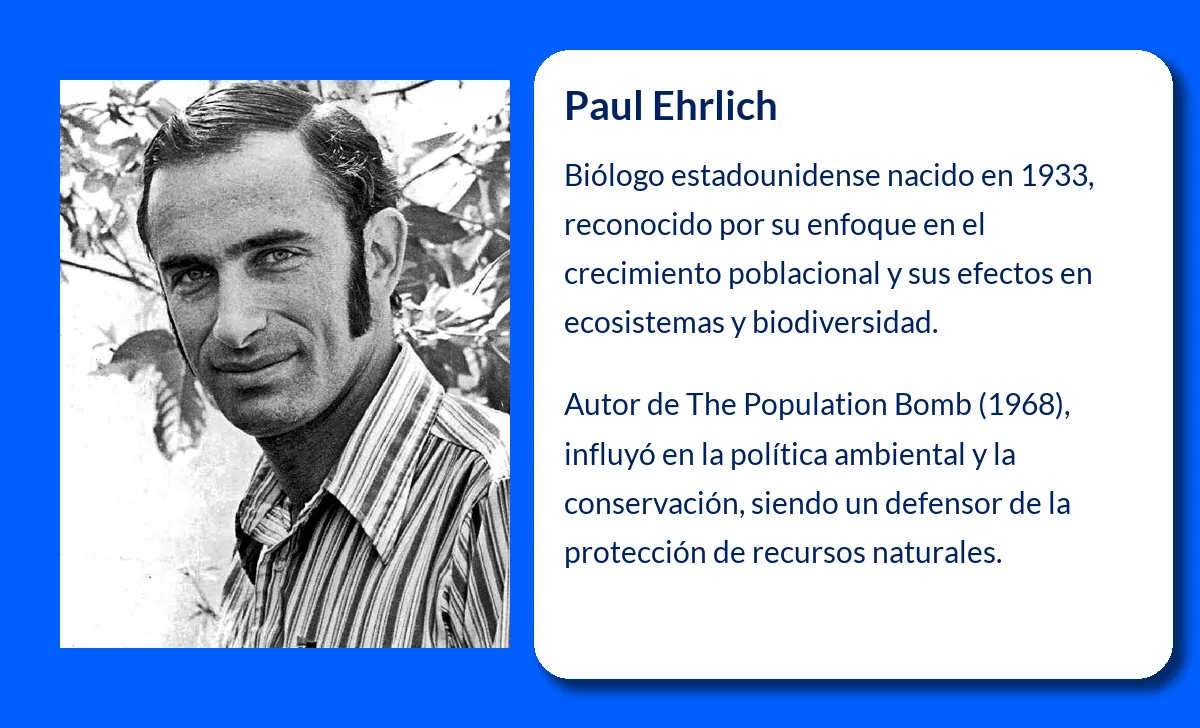 Paul Ehrlich

Biólogo estadounidense nacido en 1933, reconocido por su enfoque en el crecimiento poblacional y sus efectos en ecosistemas y biodiversidad.

Autor de The Population Bomb (1968), influyó en la política ambiental y la conservación, siendo un defensor de la protección de recursos naturales.